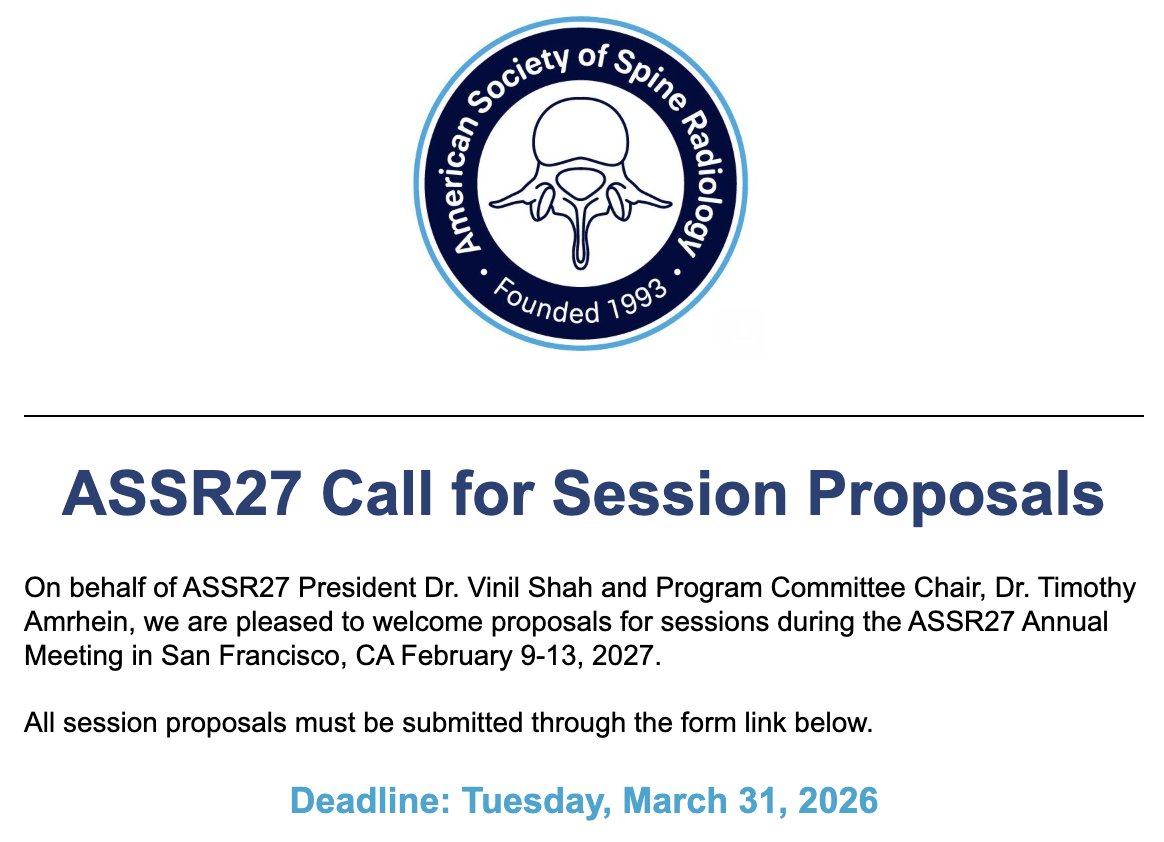 American Society of Spine Radiology
• Founded 1993 •

ASSR27 Call for Session Proposals

On behalf of ASSR27 President Dr. Vinil Shah and Program Committee Chair, Dr. Timothy Amrhein, we are pleased to welcome proposals for sessions during the ASSR27 Annual Meeting in San Francisco, CA February 9-13, 2027.

All session proposals must be submitted through the form link below.

Deadline: Tuesday, March 31, 2026